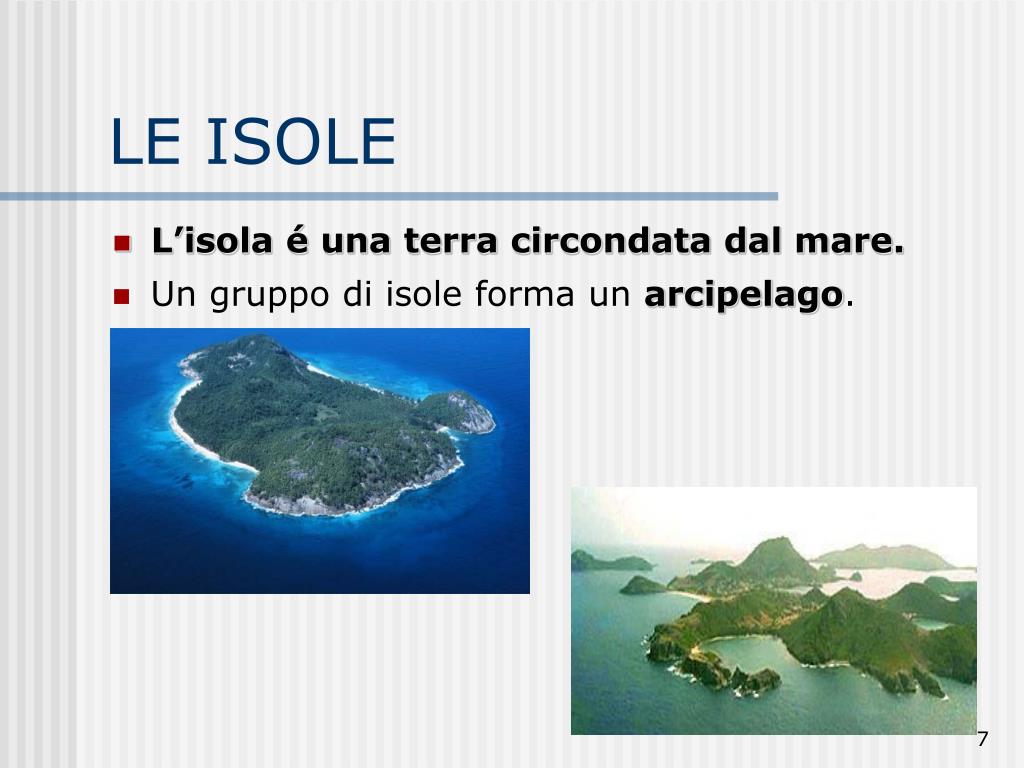 LE ISOLE

L’isola é una terra circondata dal mare.

Un gruppo di isole forma un arcipelago.

7